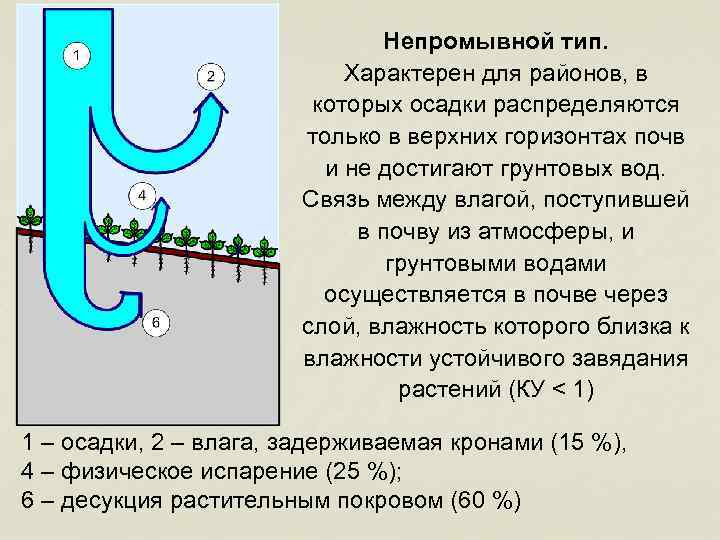 1

2

4

6

Непромывной тип.
Характерен для районов, в которых осадки распределяются только в верхних горизонтах почв и не достигают грунтовых вод. Связь между влагой, поступившей в почву из атмосферы, и грунтовыми водами осуществляется в почве через слой, влажность которого близка к влажности устойчивого завядания растений (КУ < 1)

1 – осадки, 2 – влага, задерживаемая кронами (15 %),
4 – физическое испарение (25 %);
6 – десукция растительным покровом (60 %)